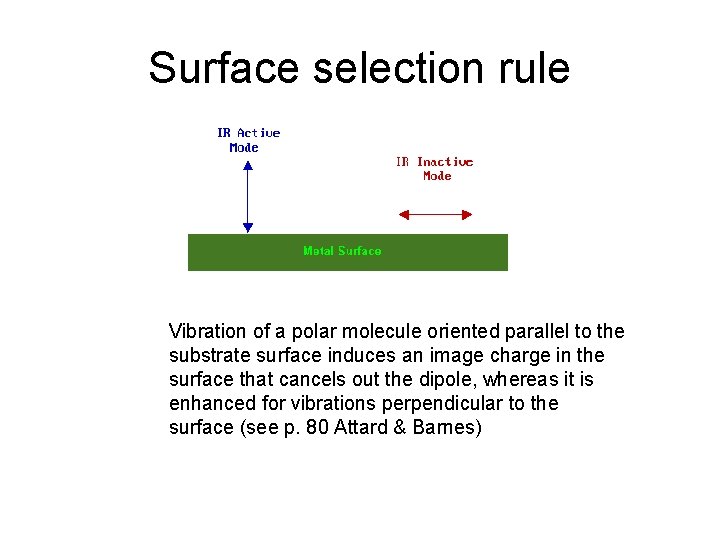 Surface selection rule

IR Active Mode

IR Inactive Mode

Metal Surface

Vibration of a polar molecule oriented parallel to the substrate surface induces an image charge in the surface that cancels out the dipole, whereas it is enhanced for vibrations perpendicular to the surface (see p. 80 Attard & Barnes)